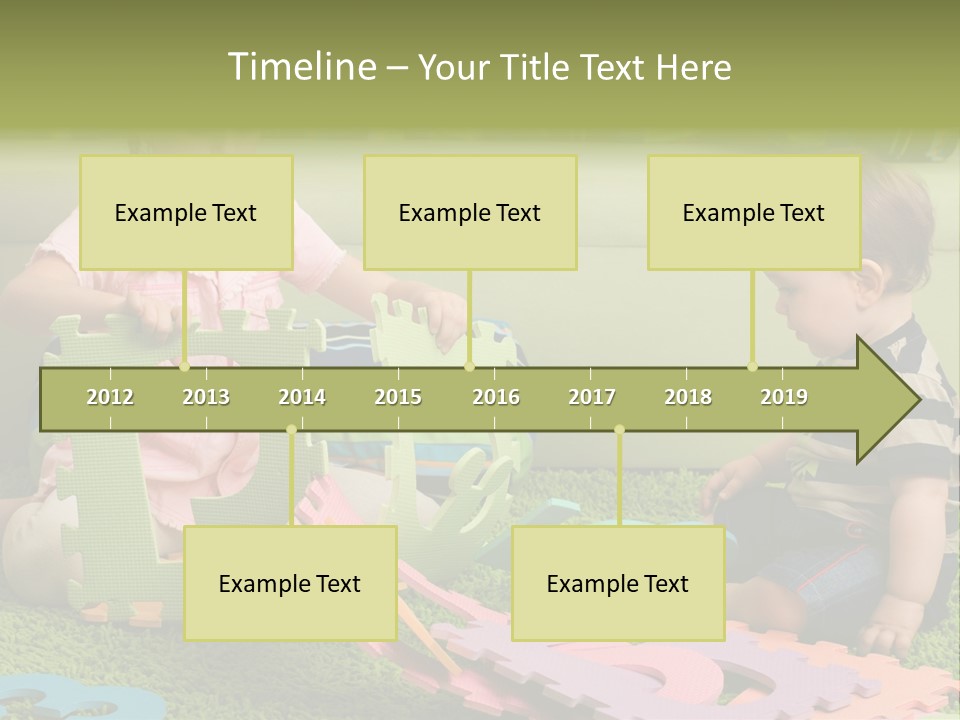 Timeline – Your Title Text Here

Example Text

Example Text

Example Text

2012 2013 2014 2015 2016 2017 2018 2019

Example Text

Example Text